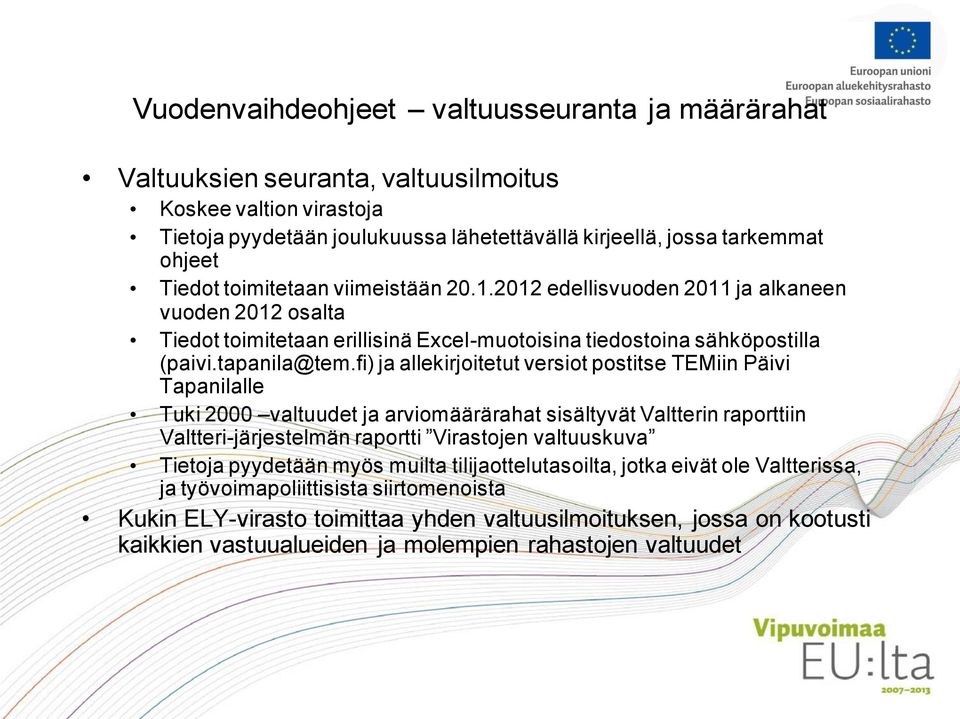 Euroopan unioni
Euroopan aluekehitysrahasto
Euroopan sosiaalirahasto

Vuodenvaihdeohjeet – valtuusseuranta ja määrärahat

• Valtuuksien seuranta, valtuusilmoitus
• Koskee valtion virastoja
• Tietoja pyydetään joulukuussa lähetettävällä kirjeellä, jossa tarkemmat ohjeet
• Tiedot toimitetaan viimeistään 20.1.2012 edellisvuoden 2011 ja alkaneen vuoden 2012 osalta
• Tiedot toimitetaan erillisinä Excel-muotoisina tiedostoina sähköpostilla (paivi.tapanila@tem.fi) ja allekirjoitetut versiot postitse TEMiin Päivi Tapanilalle
• Tuki 2000 –valtuudet ja arviomäärärahat sisältyvät Valtterin raporttiin Valtteri-järjestelmän raportti ”Virastojen valtuuskuva”
• Tietoja pyydetään myös muilta tilijaottelutasoilta, jotka eivät ole Valtterissa, ja työvoimapoliittisista siirtomenoista
• Kukin ELY-virasto toimittaa yhden valtuusilmoituksen, jossa on kootusti kaikkien vastuualueiden ja molempien rahastojen valtuudet

Vipuvoimaa EU:lta
2007–2013